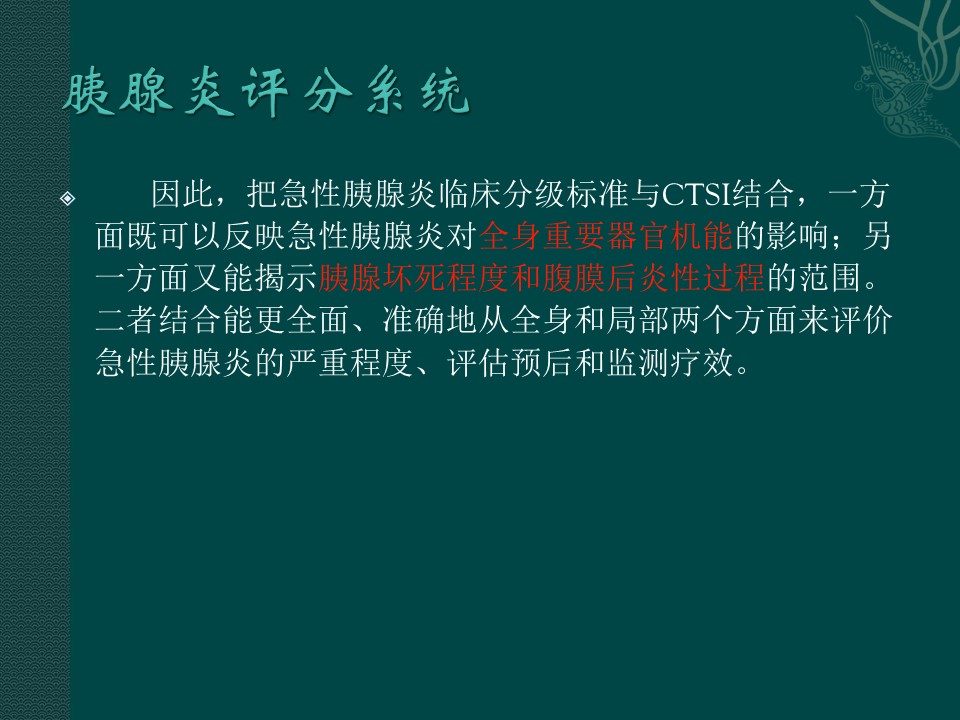 胰腺炎评分系统

因此，把急性胰腺炎临床分级标准与CTSI结合，一方面既可以反映急性胰腺炎对全身重要器官机能的影响；另一方面又能揭示胰腺坏死程度和腹膜后炎性过程的范围。二者结合能更全面、准确地从全身和局部两个方面来评价急性胰腺炎的严重程度、评估预后和监测疗效。